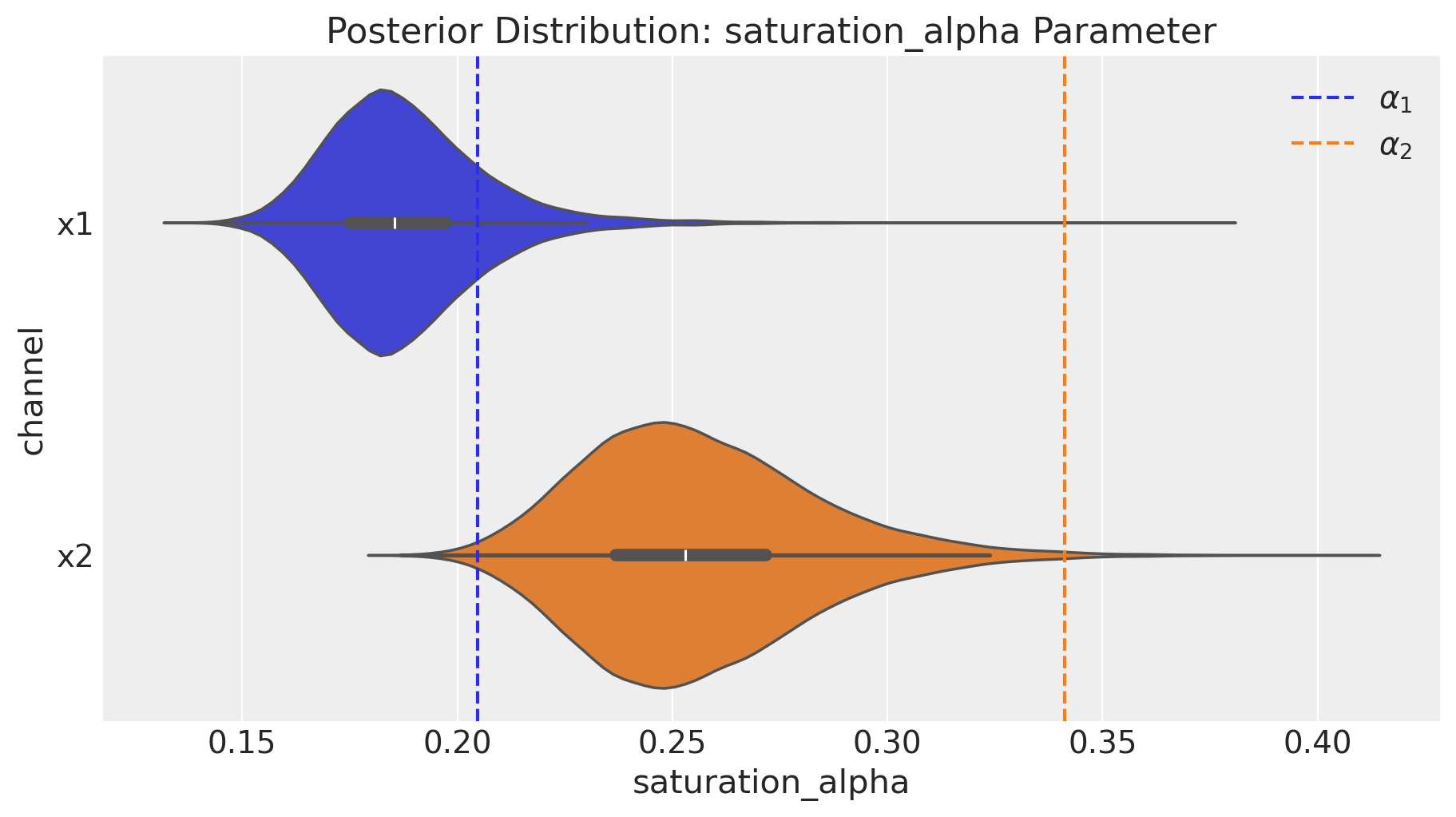 Posterior Distribution: saturation_alpha Parameter

$\alpha_1$
$\alpha_2$

channel
x1
x2

0.15
0.20
0.25
0.30
0.35
0.40
saturation_alpha